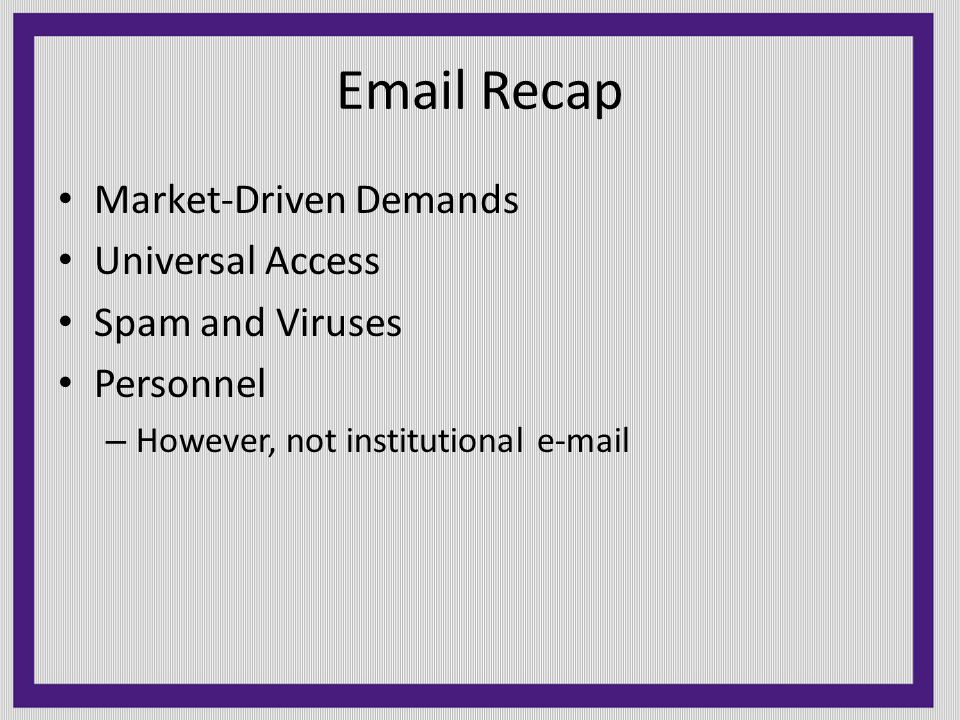 Email Recap

• Market-Driven Demands
• Universal Access
• Spam and Viruses
• Personnel
– However, not institutional e-mail